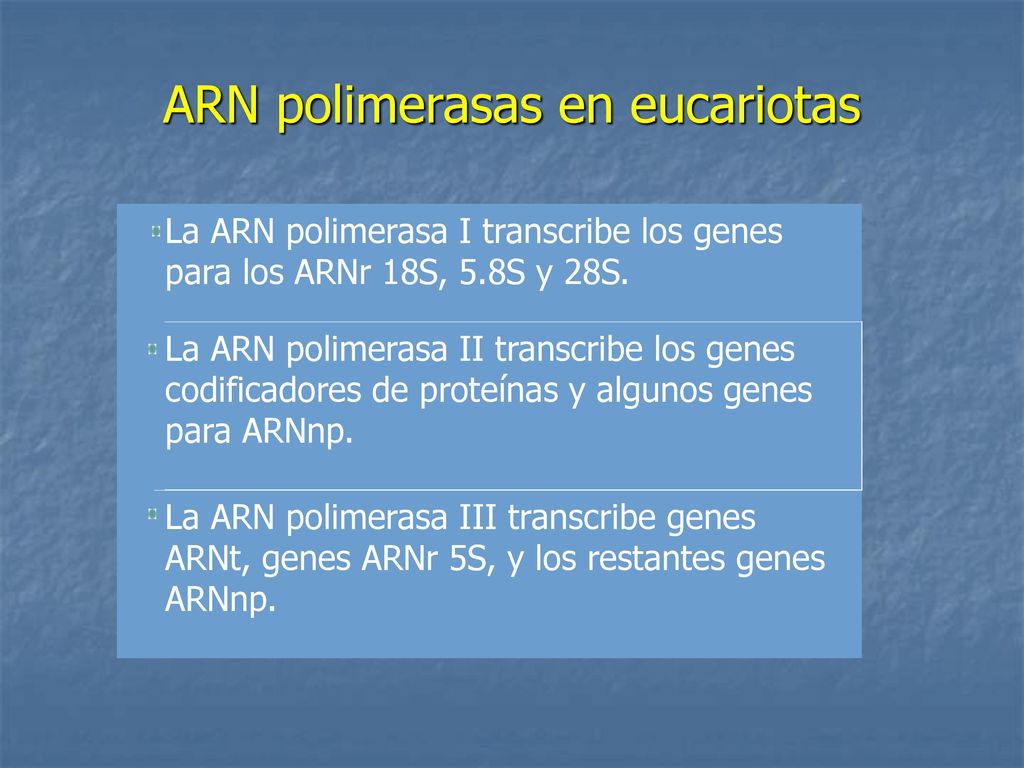 ARN polimerasas en eucariotas

La ARN polimerasa I transcribe los genes para los ARNr 18S, 5.8S y 28S.

La ARN polimerasa II transcribe los genes codificadores de proteínas y algunos genes para ARNnp.

La ARN polimerasa III transcribe genes ARNt, genes ARNr 5S, y los restantes genes ARNnp.